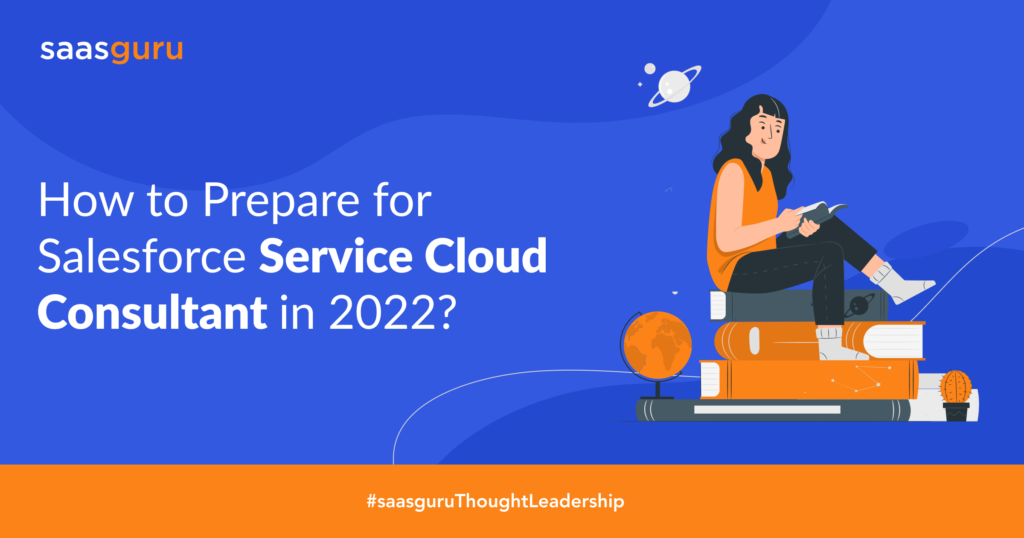 saasguru

How to Prepare for Salesforce Service Cloud Consultant in 2022?

#saasguruThoughtLeadership